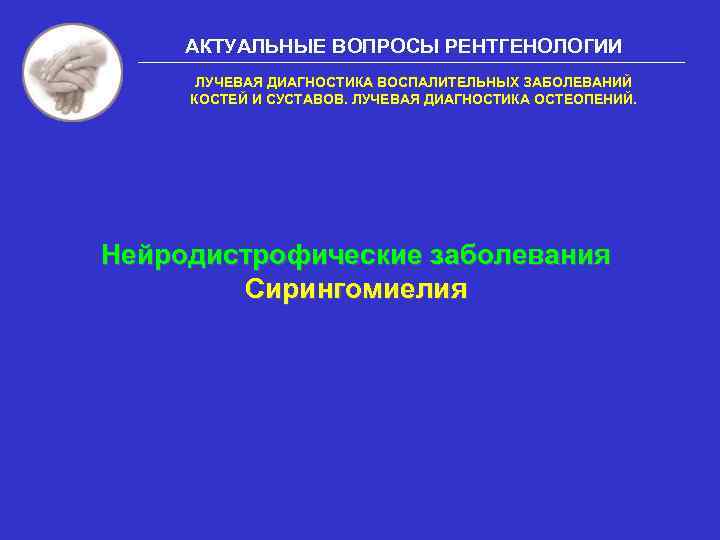 АКТУАЛЬНЫЕ ВОПРОСЫ РЕНТГЕНОЛОГИИ

ЛУЧЕВАЯ ДИАГНОСТИКА ВОСПАЛИТЕЛЬНЫХ ЗАБОЛЕВАНИЙ КОСТЕЙ И СУСТАВОВ. ЛУЧЕВАЯ ДИАГНОСТИКА ОСТЕОПЕНИЙ.

Нейродистрофические заболевания
Сирингомиелия